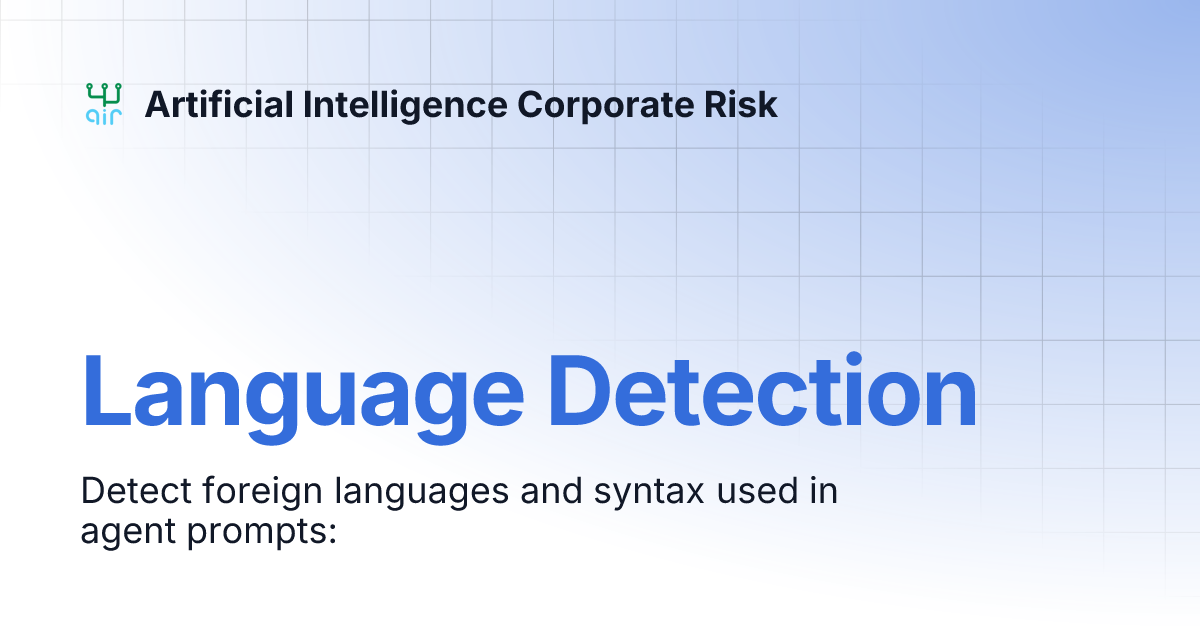 air Artificial Intelligence Corporate Risk

Language Detection

Detect foreign languages and syntax used in agent prompts: